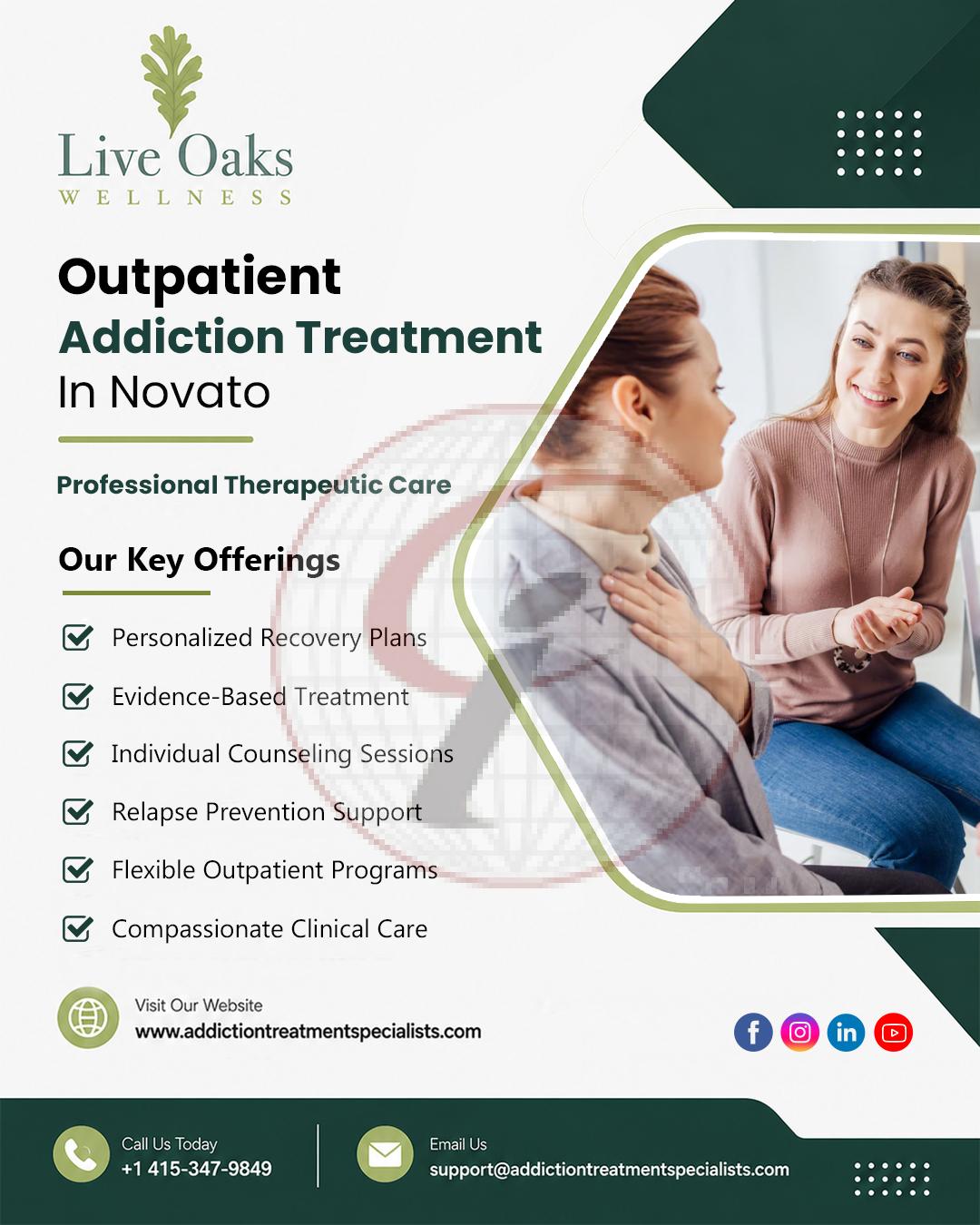 Live Oaks
WELLNESS

Outpatient
Addiction Treatment
In Novato

Professional Therapeutic Care

Our Key Offerings

Personalized Recovery Plans

Evidence-Based Treatment

Individual Counseling Sessions

Relapse Prevention Support

Flexible Outpatient Programs

Compassionate Clinical Care

Visit Our Website
www.addictiontreatmentspecialists.com

Call Us Today
+1 415-347-9849

Email Us
support@addictiontreatmentspecialists.com